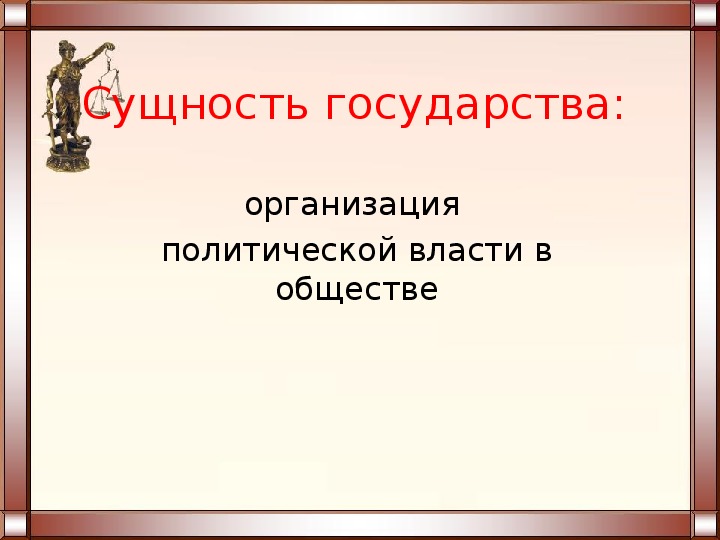 Сущность государства:

организация политической власти в обществе